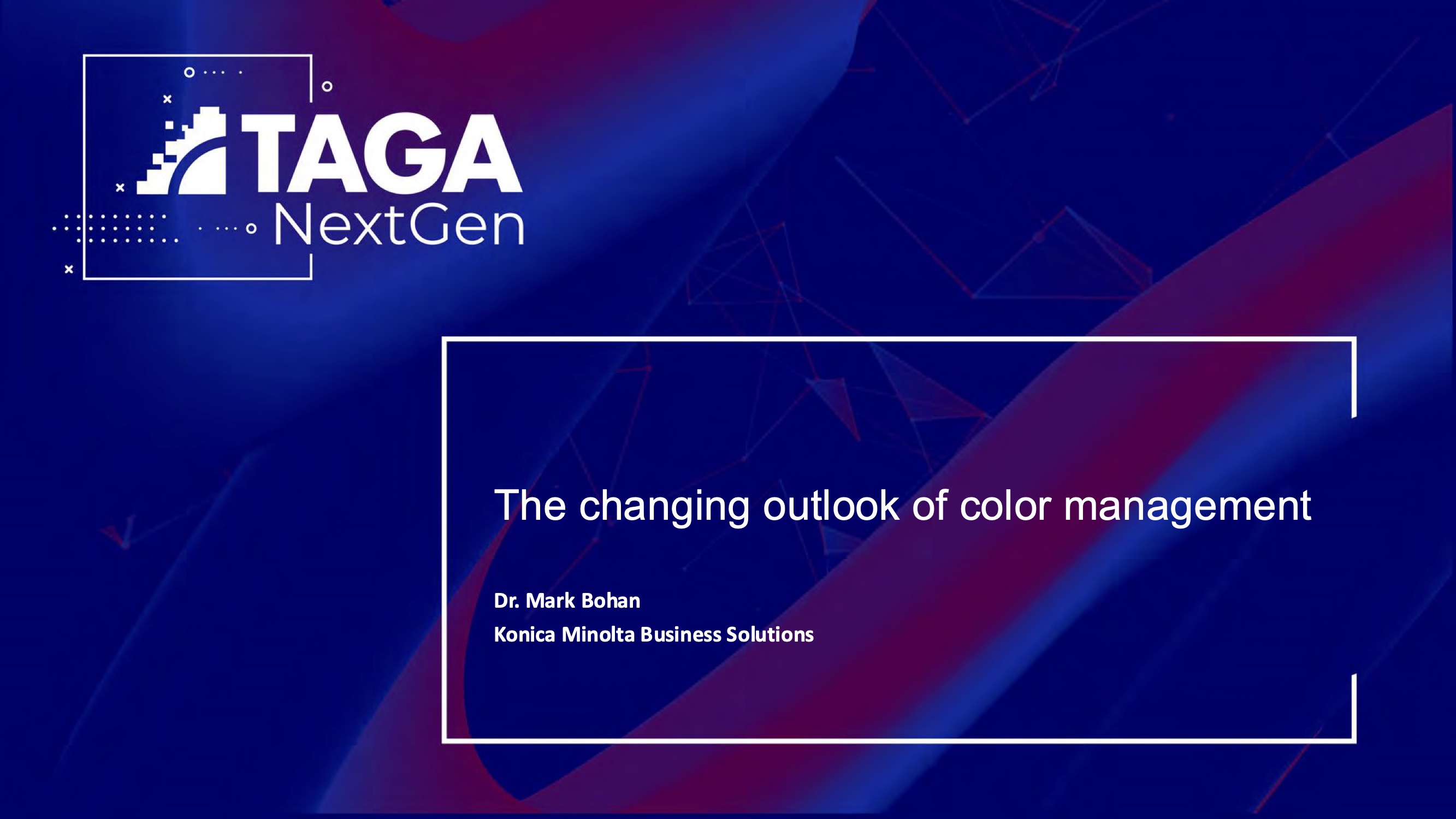 TAGA
NextGen

The changing outlook of color management

Dr. Mark Bohan
Konica Minolta Business Solutions